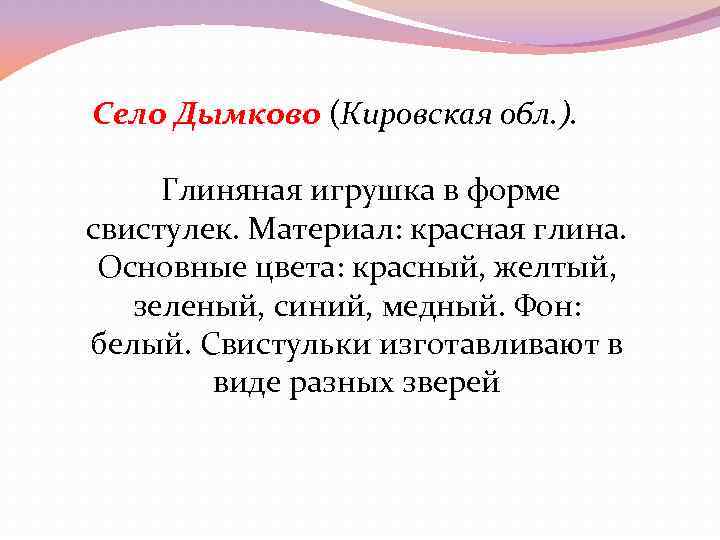 Село Дымково (Кировская обл.).

Глиняная игрушка в форме свистулек. Материал: красная глина. Основные цвета: красный, желтый, зеленый, синий, медный. Фон: белый. Свистульки изготавливают в виде разных зверей